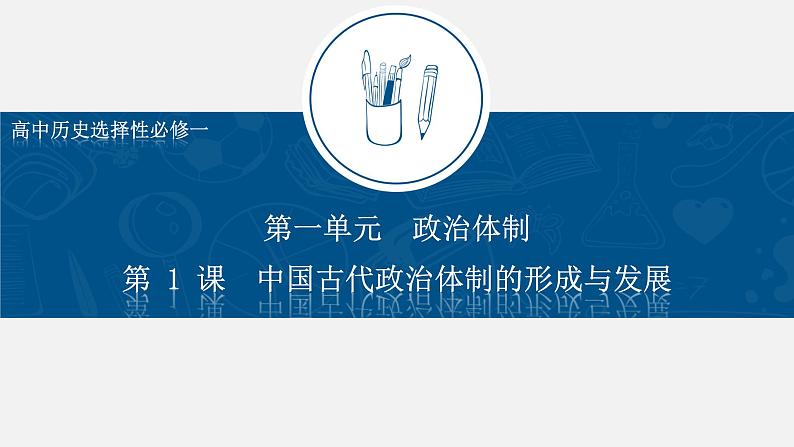 高中历史选择性必修一

第一单元　政治体制

第 1 课　中国古代政治体制的形成与发展